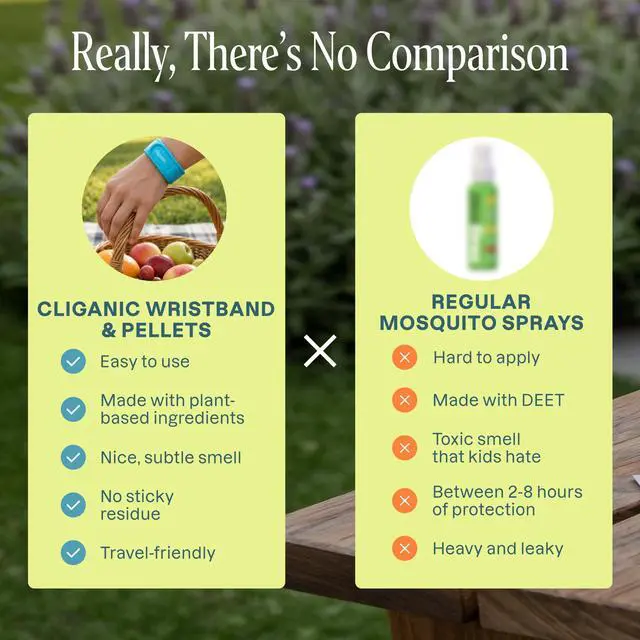 Really, There's No Comparison

CLIGANIC WRISTBAND & PELLETS

Easy to use

Made with plant-based ingredients

Nice, subtle smell

No sticky residue

Travel-friendly

REGULAR MOSQUITO SPRAYS

Hard to apply

Made with DEET

Toxic smell that kids hate

Between 2-8 hours of protection

Heavy and leaky